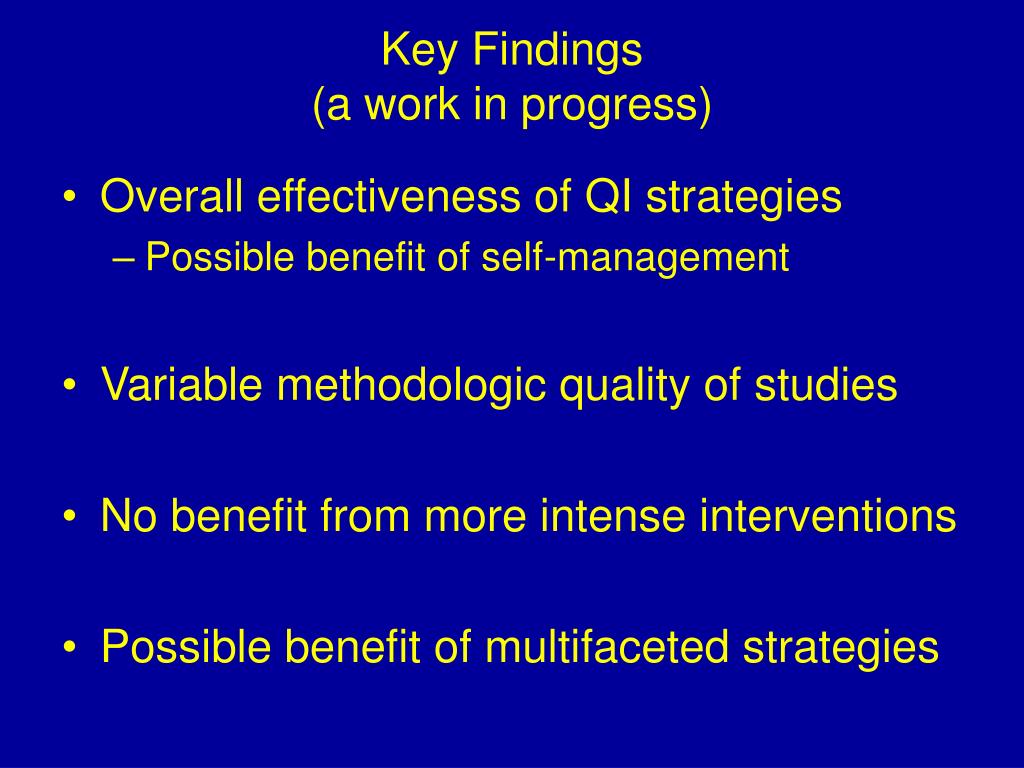 Key Findings
(a work in progress)

• Overall effectiveness of QI strategies
  – Possible benefit of self-management

• Variable methodologic quality of studies

• No benefit from more intense interventions

• Possible benefit of multifaceted strategies